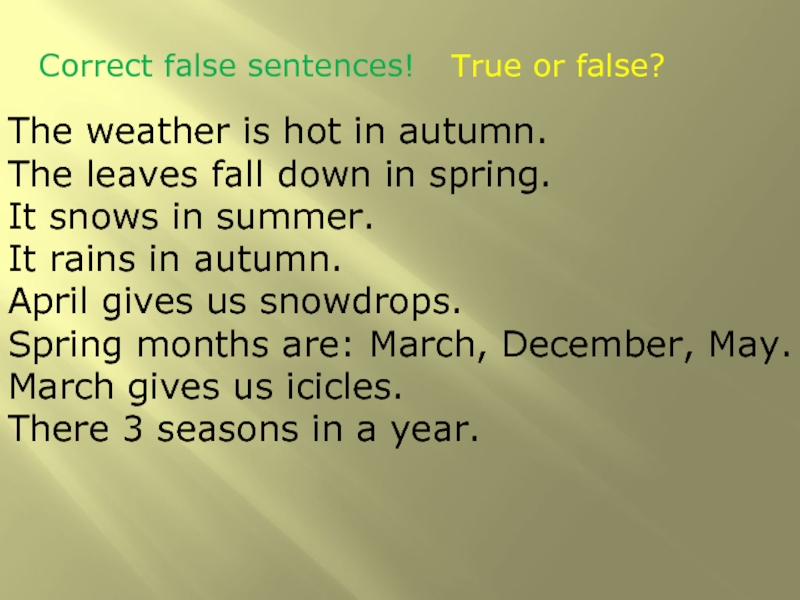 Correct false sentences!   True or false?

The weather is hot in autumn.
The leaves fall down in spring.
It snows in summer.
It rains in autumn.
April gives us snowdrops.
Spring months are: March, December, May.
March gives us icicles.
There 3 seasons in a year.